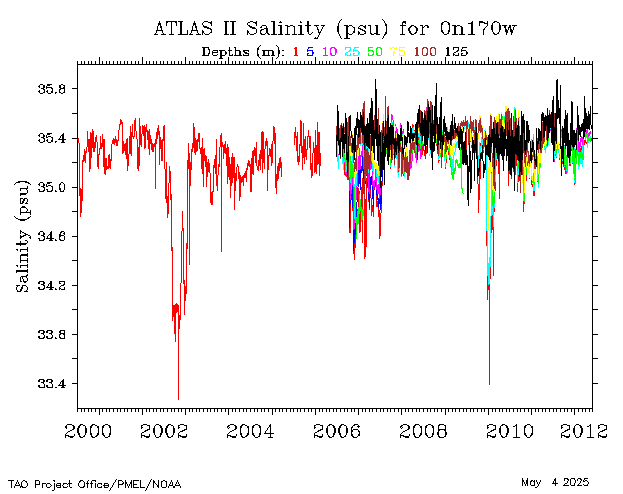 ATLAS II Salinity (psu) for 0n170w

Depths (m): 1 5 10 25 50 75 100 125

Salinity (psu)

35.8
35.4
35.0
34.6
34.2
33.8
33.4

2000 2002 2004 2006 2008 2010 2012

TAO Project Office/PMEL/NOAA

May 4 2025